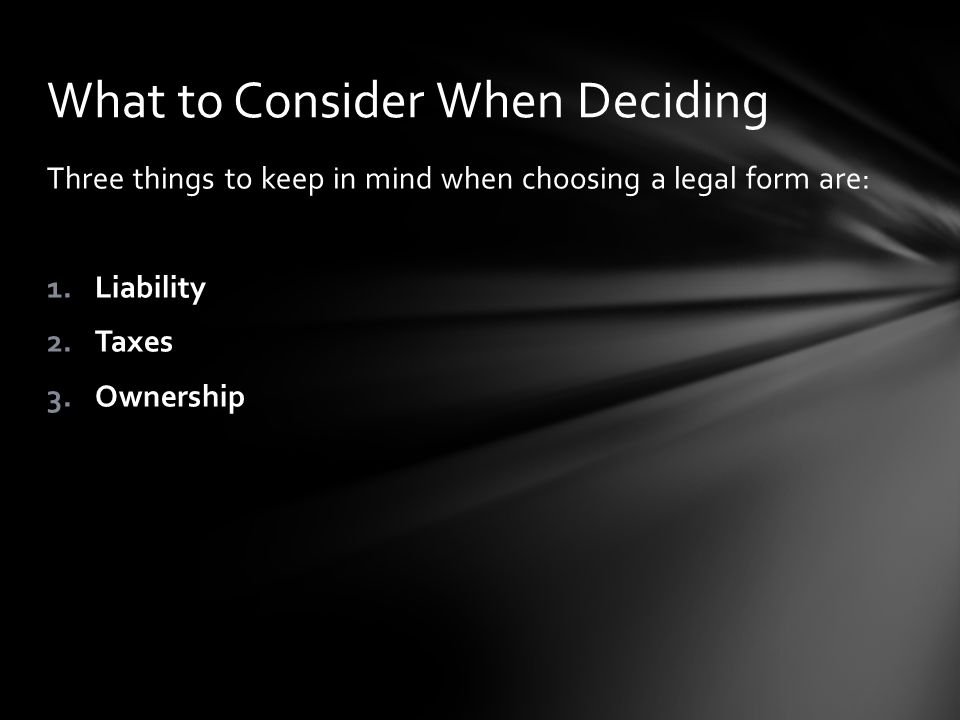 What to Consider When Deciding

Three things to keep in mind when choosing a legal form are:

1. Liability
2. Taxes
3. Ownership